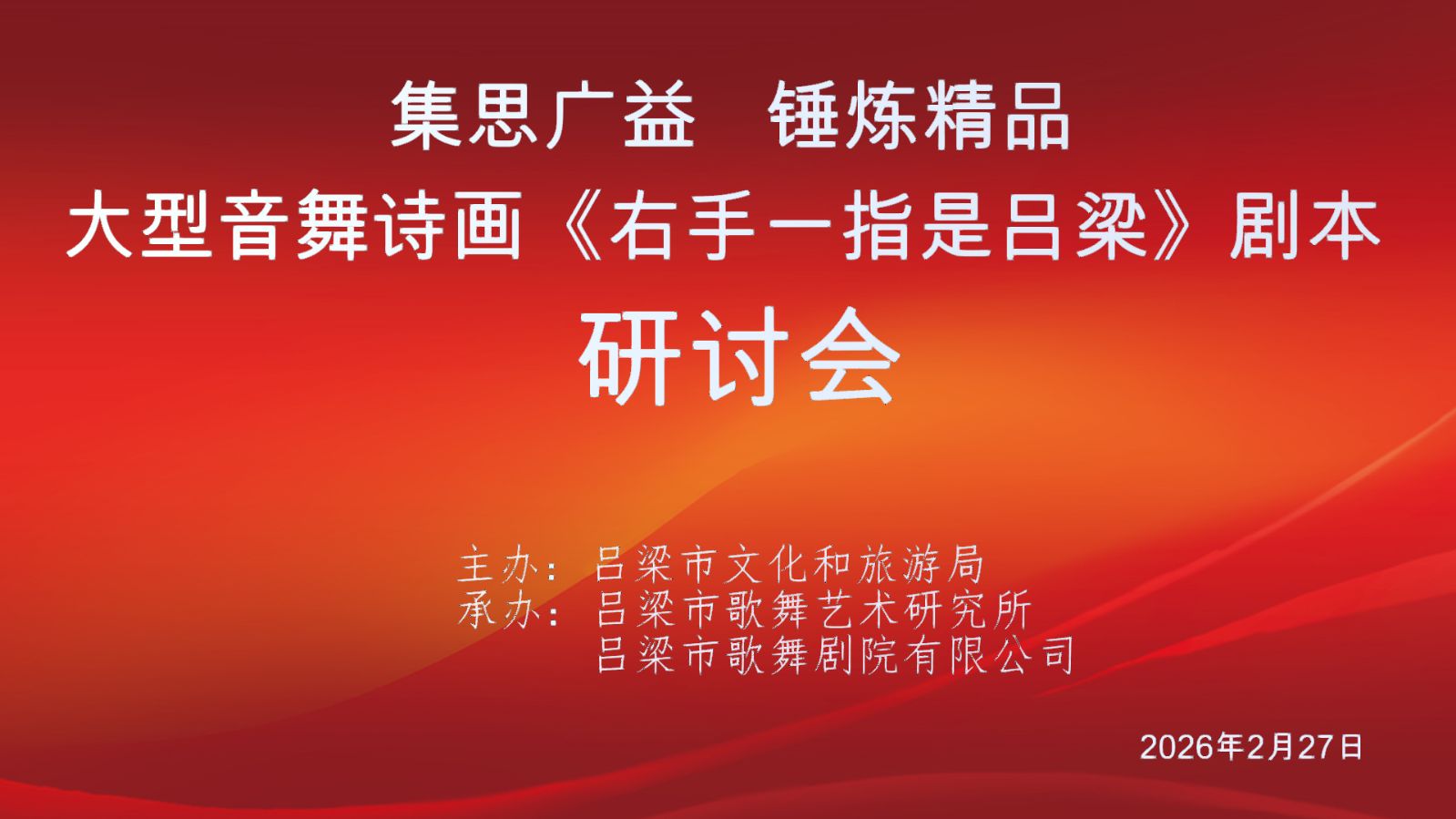 集思广益　锤炼精品
大型音舞诗画《右手一指是吕梁》剧本
研讨会

主办：吕梁市文化和旅游局
承办：吕梁市歌舞艺术研究所
　　　吕梁市歌舞剧院有限公司

2026年2月27日